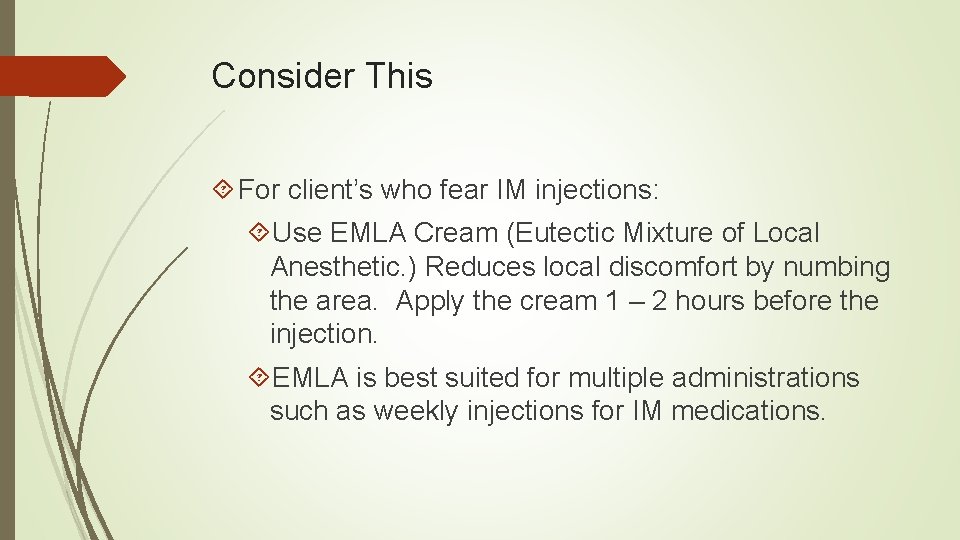 Consider This

For client’s who fear IM injections:

Use EMLA Cream (Eutectic Mixture of Local Anesthetic.) Reduces local discomfort by numbing the area. Apply the cream 1 – 2 hours before the injection.

EMLA is best suited for multiple administrations such as weekly injections for IM medications.